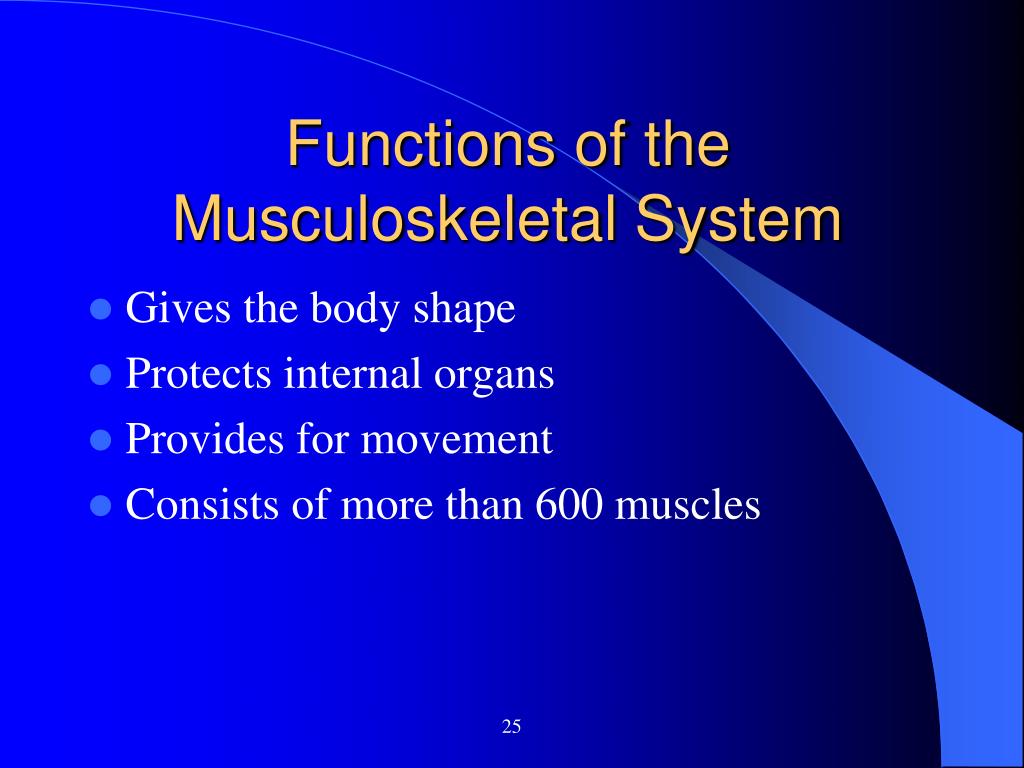 Functions of the Musculoskeletal System

- Gives the body shape
- Protects internal organs
- Provides for movement
- Consists of more than 600 muscles

25